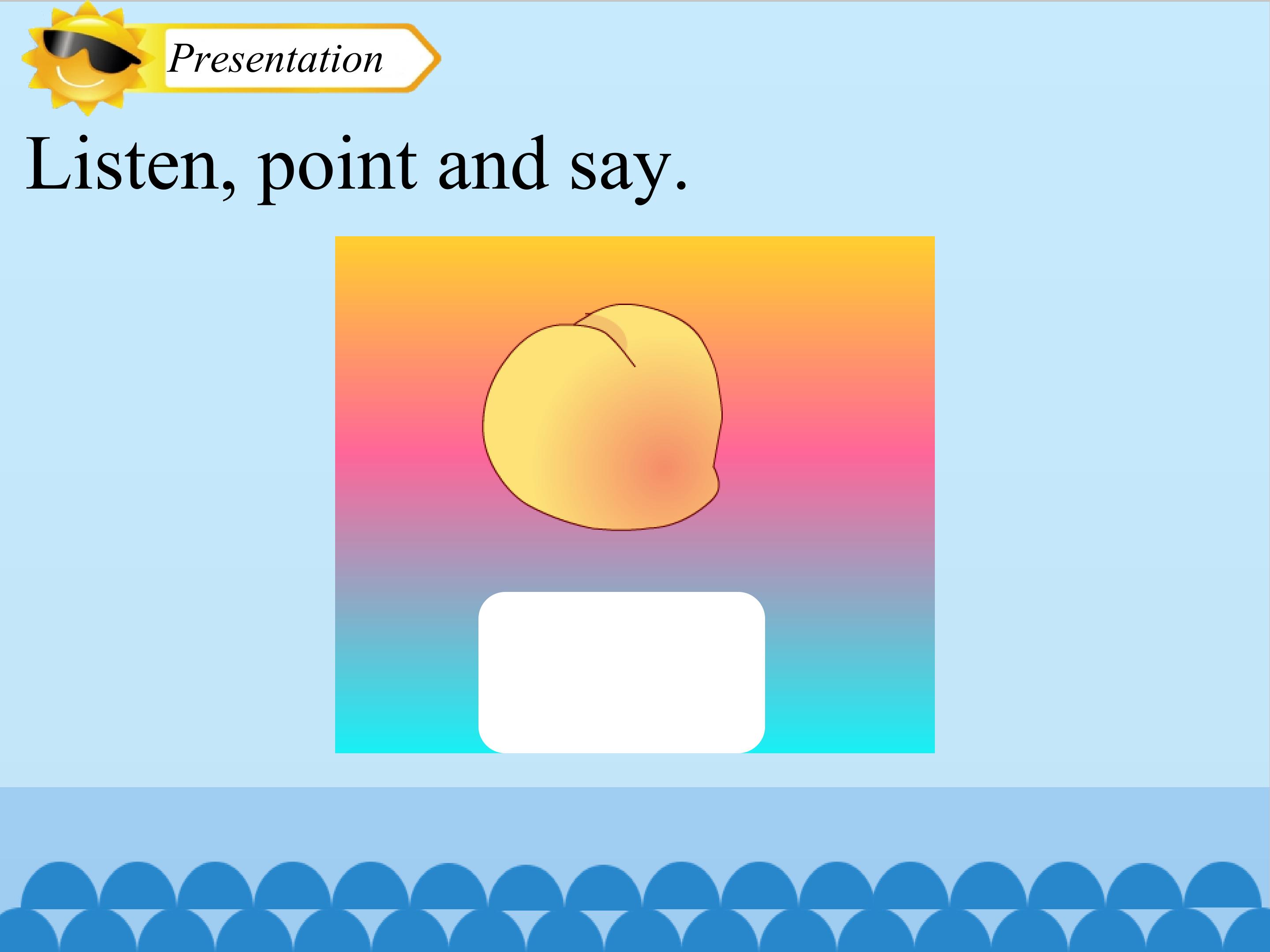 Presentation

Listen, point and say.